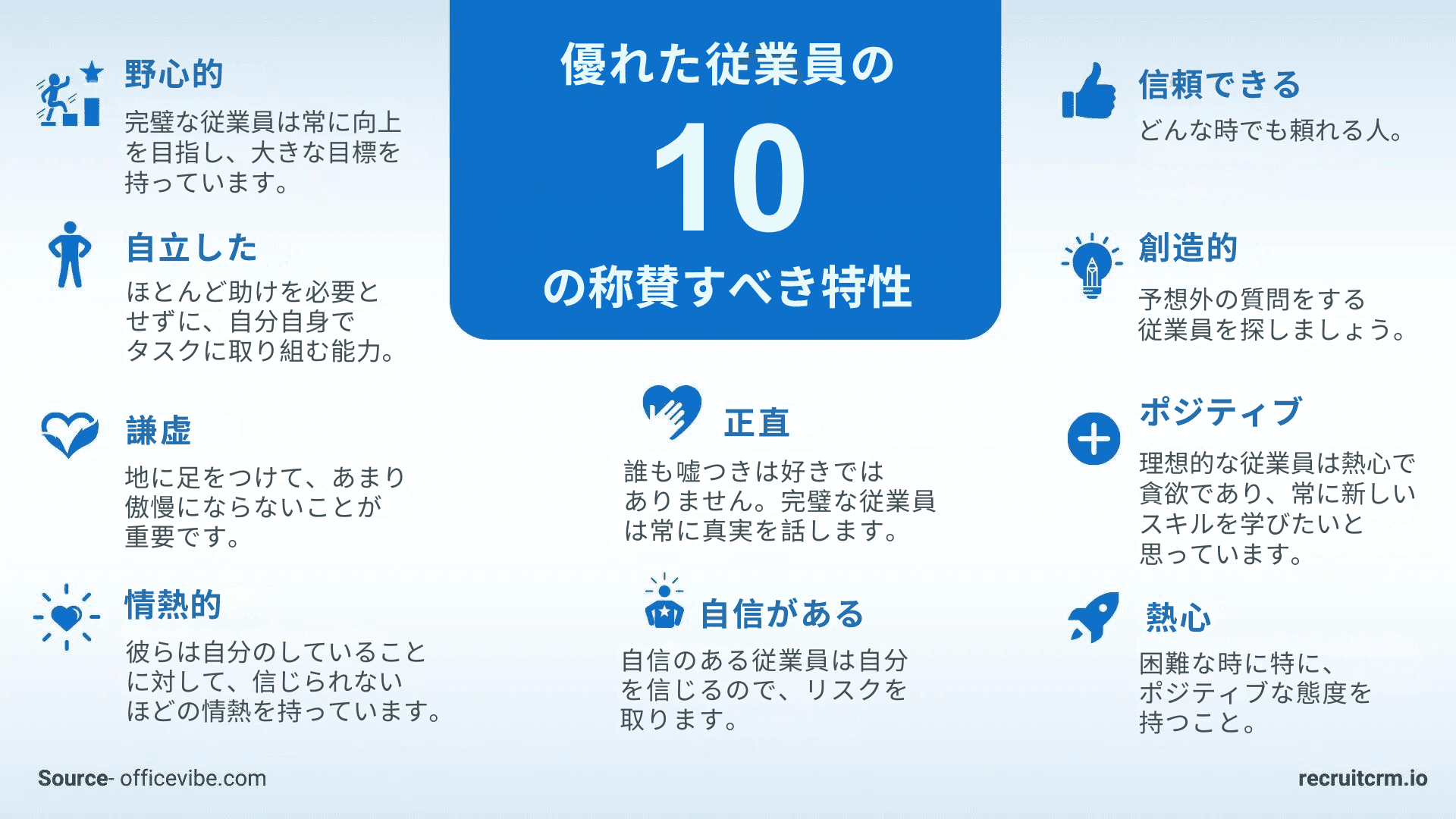 優れた従業員の

10

の称賛すべき特性

野心的

完璧な従業員は常に向上を目指し、大きな目標を持っています。

自立した

ほとんど助けを必要とせずに、自分自身でタスクに取り組む能力。

謙虚

地に足をつけて、あまり傲慢にならないことが重要です。

情熱的

彼らは自分のしていることに対して、信じられないほどの情熱を持っています。

正直

誰も嘘つきは好きではありません。完璧な従業員は常に真実を話します。

自信がある

自信のある従業員は自分を信じるので、リスクを取ります。

信頼できる

どんな時でも頼れる人。

創造的

予想外の質問をする従業員を探しましょう。

ポジティブ

理想的な従業員は熱心で貪欲であり、常に新しいスキルを学びたいと思っています。

熱心

困難な時に特に、ポジティブな態度を持つこと。

Source- officevibe.com

recruitcrm.io